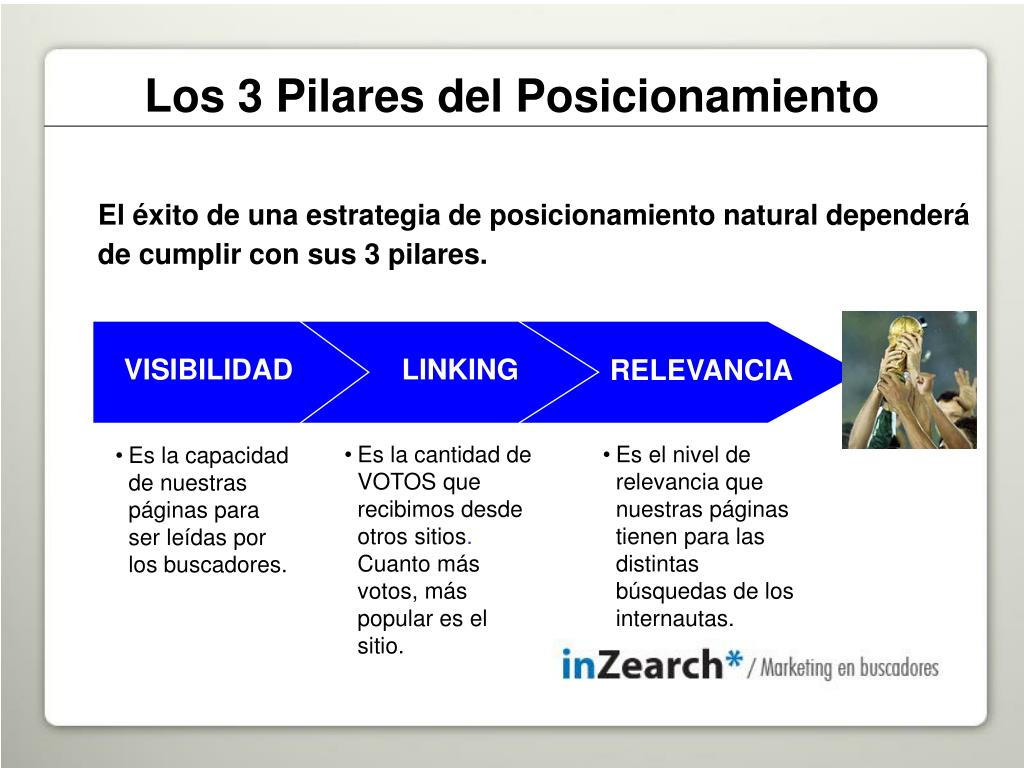 Los 3 Pilares del Posicionamiento

El éxito de una estrategia de posicionamiento natural dependerá de cumplir con sus 3 pilares.

VISIBILIDAD

LINKING

RELEVANCIA

• Es la capacidad de nuestras páginas para ser leídas por los buscadores.

• Es la cantidad de VOTOS que recibimos desde otros sitios. Cuanto más votos, más popular es el sitio.

• Es el nivel de relevancia que nuestras páginas tienen para las distintas búsquedas de los internautas.

inZearch* / Marketing en buscadores